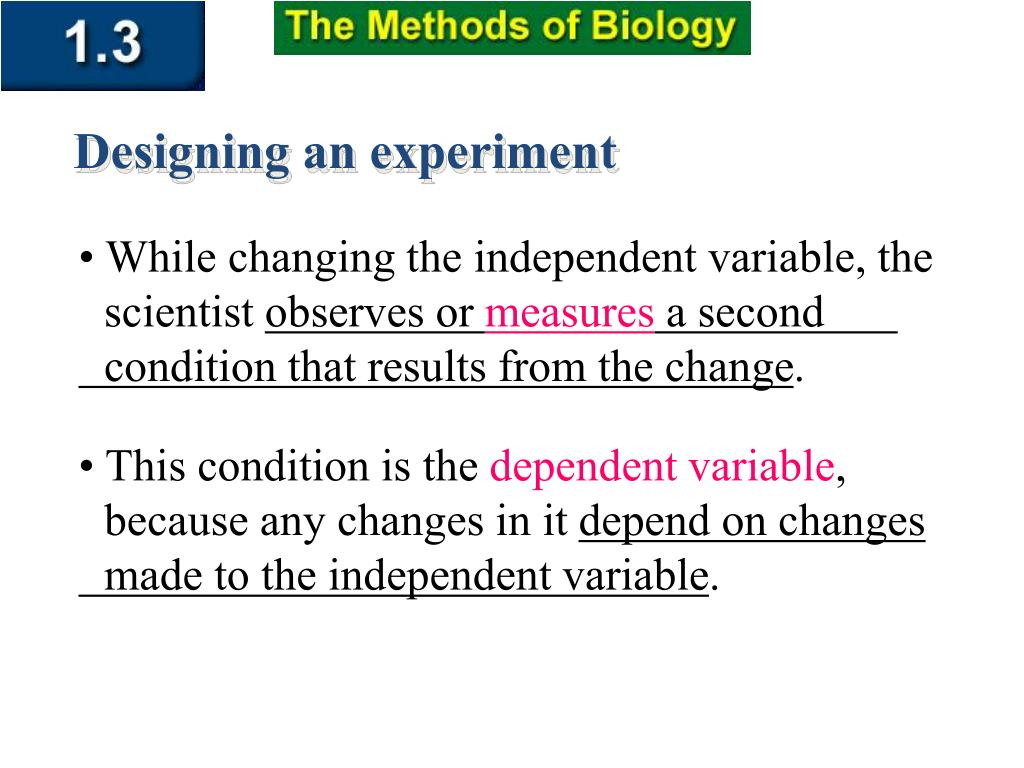 1.3

The Methods of Biology

Designing an experiment

• While changing the independent variable, the scientist observes or measures a second condition that results from the change.

• This condition is the dependent variable, because any changes in it depend on changes made to the independent variable.